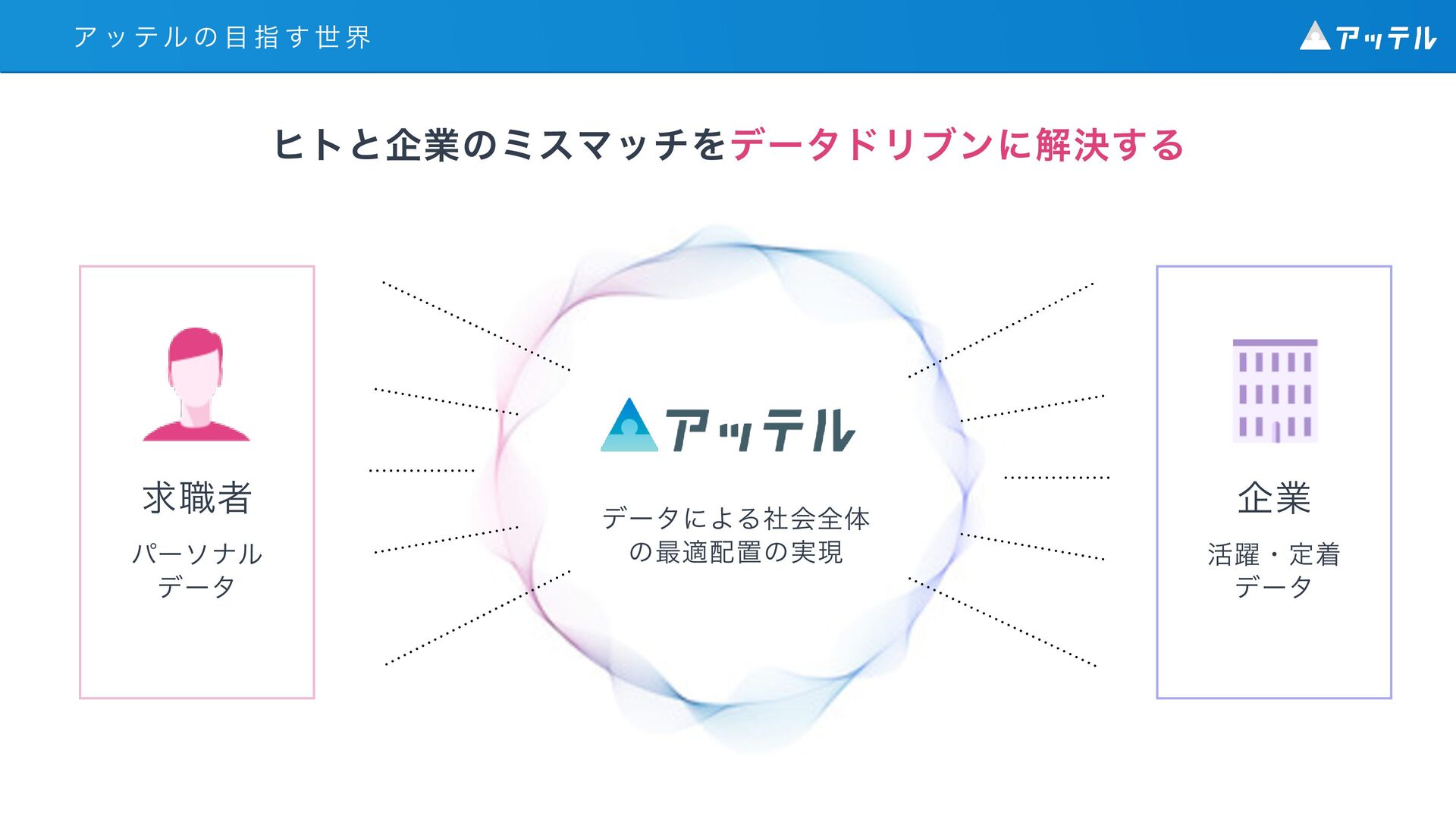 アッテルの目指す世界

アッテル

ヒトと企業のミスマッチをデータドリブンに解決する

求職者

パーソナル
データ

アッテル

データによる社会全体
の最適配置の実現

企業

活躍・定着
データ